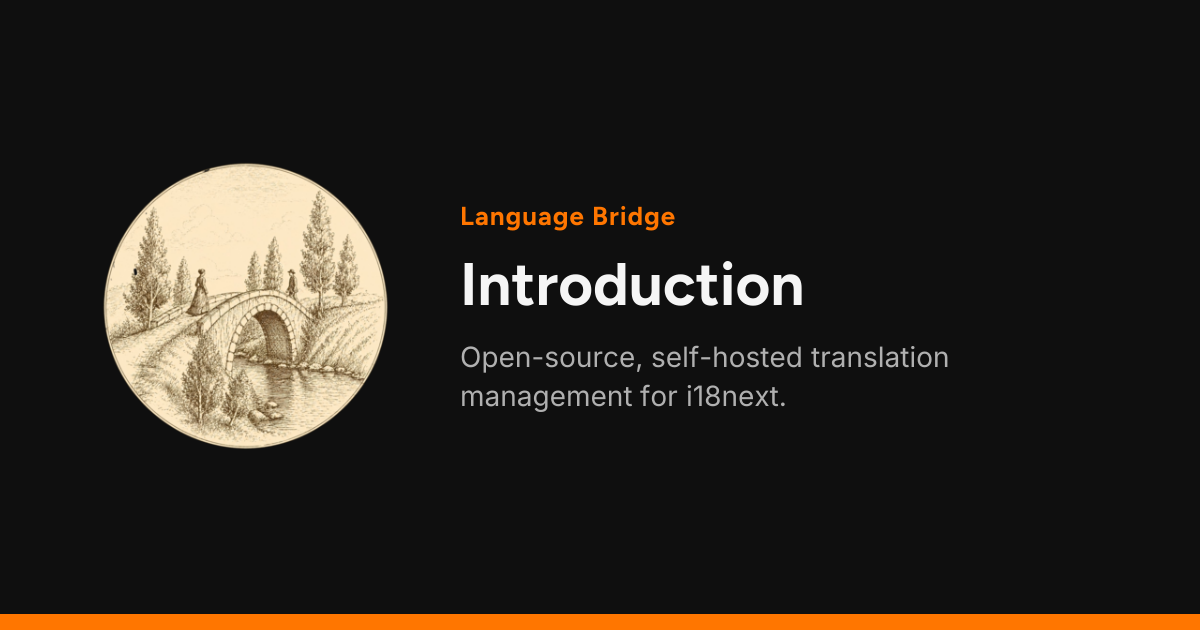 Language Bridge

Introduction

Open-source, self-hosted translation management for i18next.